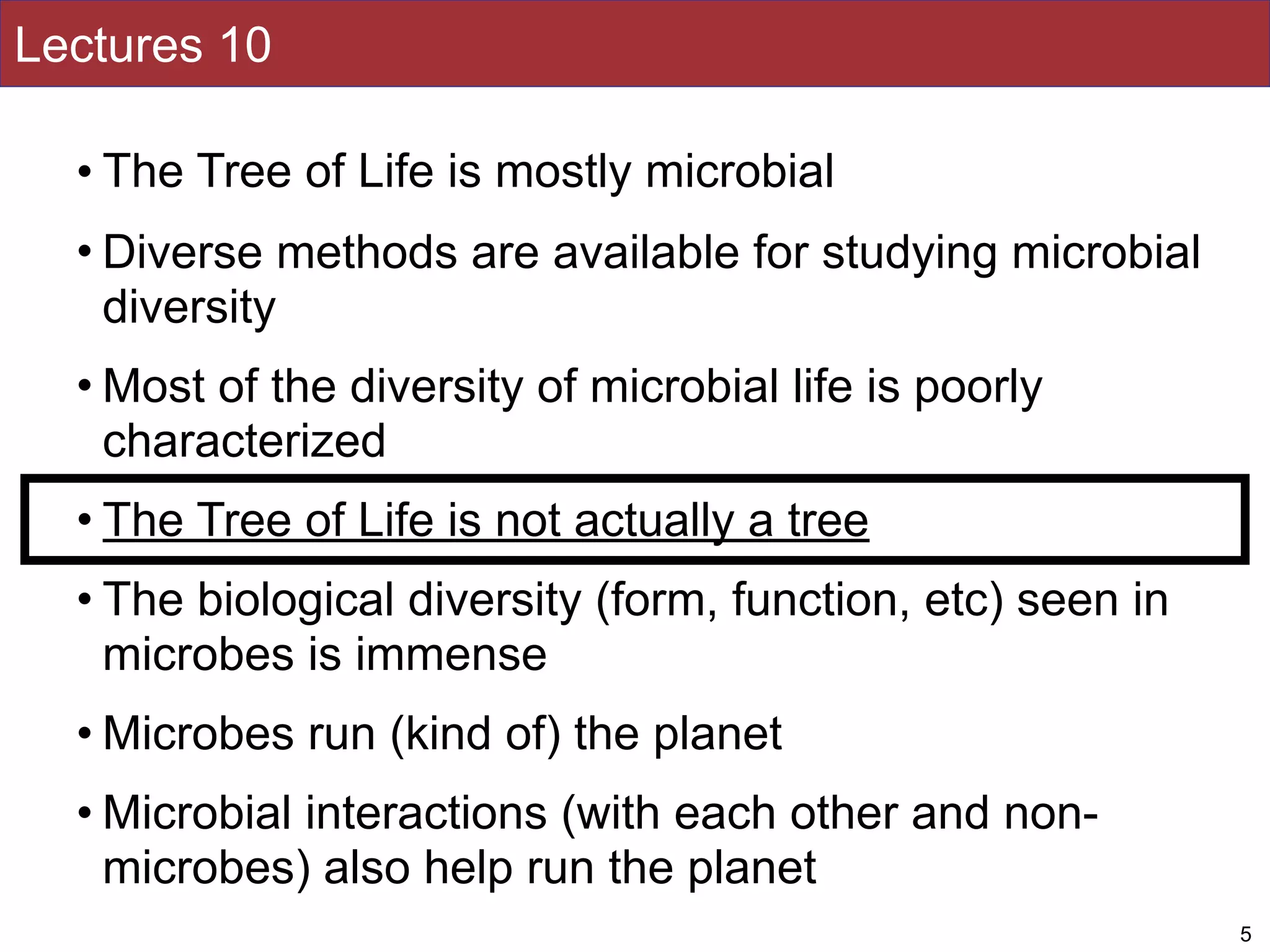 Lectures 10

• The Tree of Life is mostly microbial

• Diverse methods are available for studying microbial diversity

• Most of the diversity of microbial life is poorly characterized

• The Tree of Life is not actually a tree

• The biological diversity (form, function, etc) seen in microbes is immense

• Microbes run (kind of) the planet

• Microbial interactions (with each other and non-microbes) also help run the planet

5